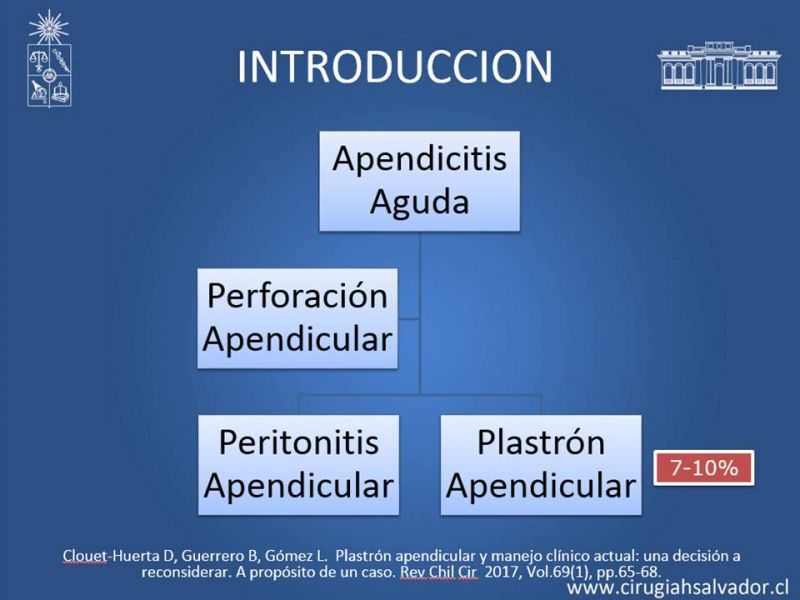 INTRODUCCION

Apendicitis Aguda

Perforación Apendicular

Peritonitis Apendicular

Plastrón Apendicular

7-10%

Clouet-Huerta D, Guerrero B, Gómez L. Plastrón apendicular y manejo clínico actual: una decisión a reconsiderar. A propósito de un caso. Rev Chil Cir 2017, Vol.69(1), pp.65-68.

www.cirugiahsalvador.cl